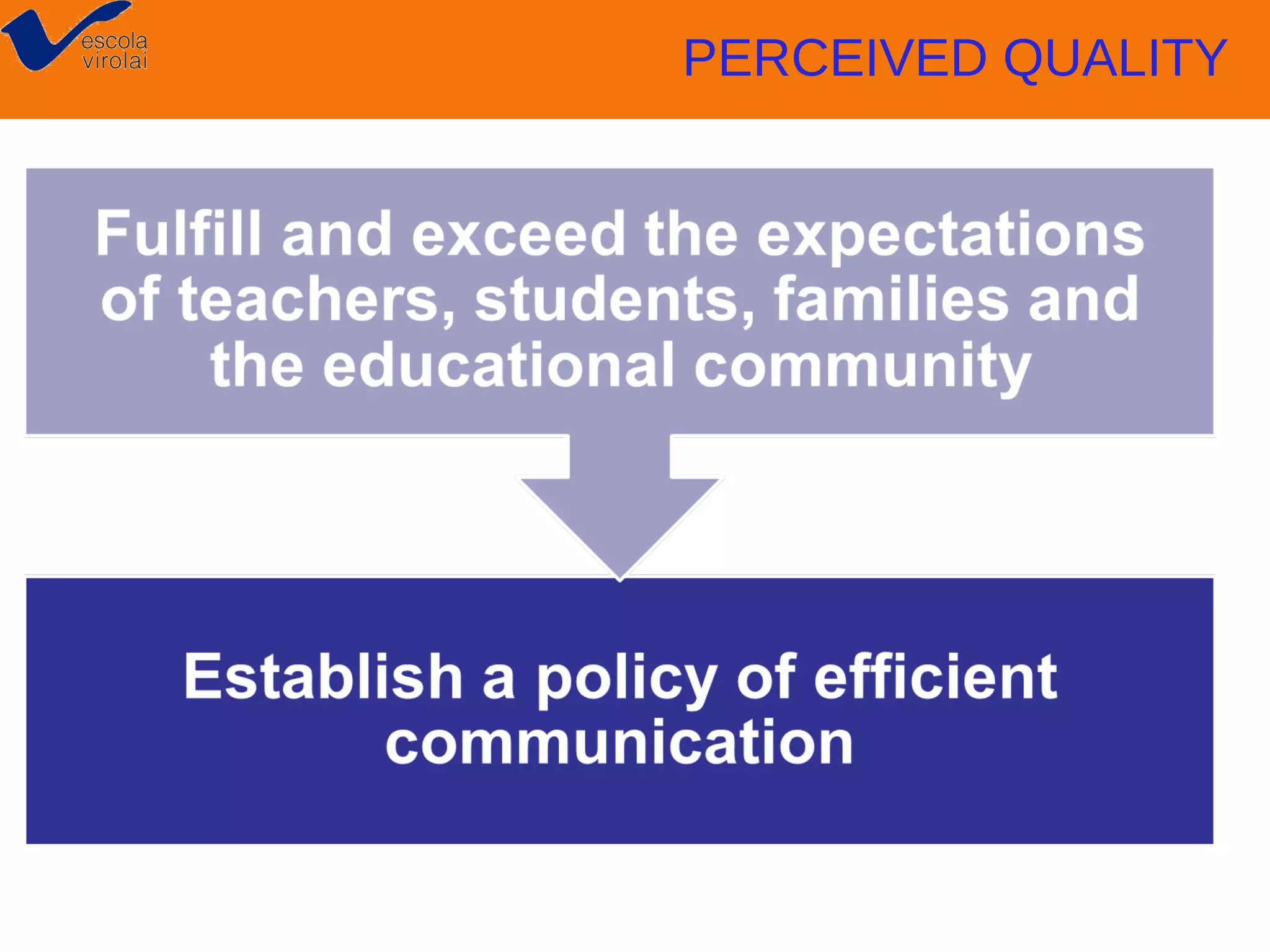 escola
virolai

PERCEIVED QUALITY

Fulfill and exceed the expectations of teachers, students, families and the educational community

Establish a policy of efficient communication